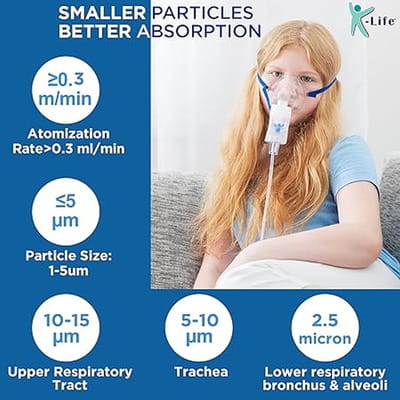 SMALLER PARTICLES
BETTER ABSORPTION

K-Life

≥0.3
m/min

Atomization
Rate>0.3 ml/min

≤5
µm

Particle Size:
1-5um

10-15
µm

Upper Respiratory
Tract

5-10
µm

Trachea

2.5
micron

Lower respiratory
bronchus & alveoli